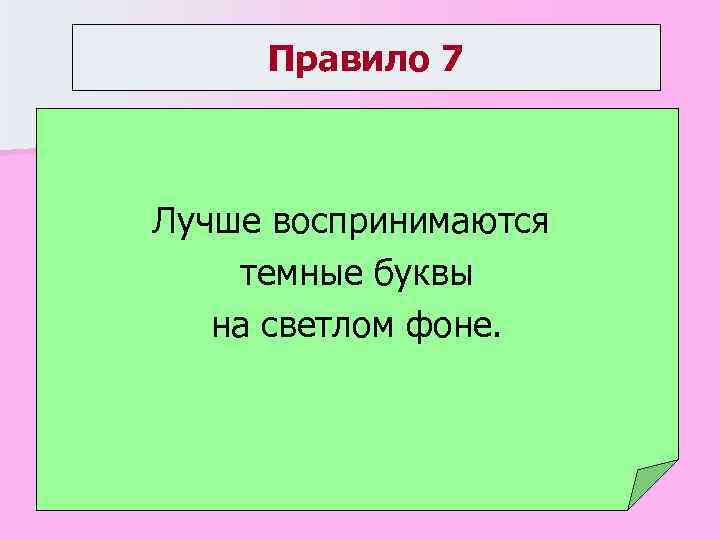 Правило 7

Лучше воспринимаются темные буквы на светлом фоне.